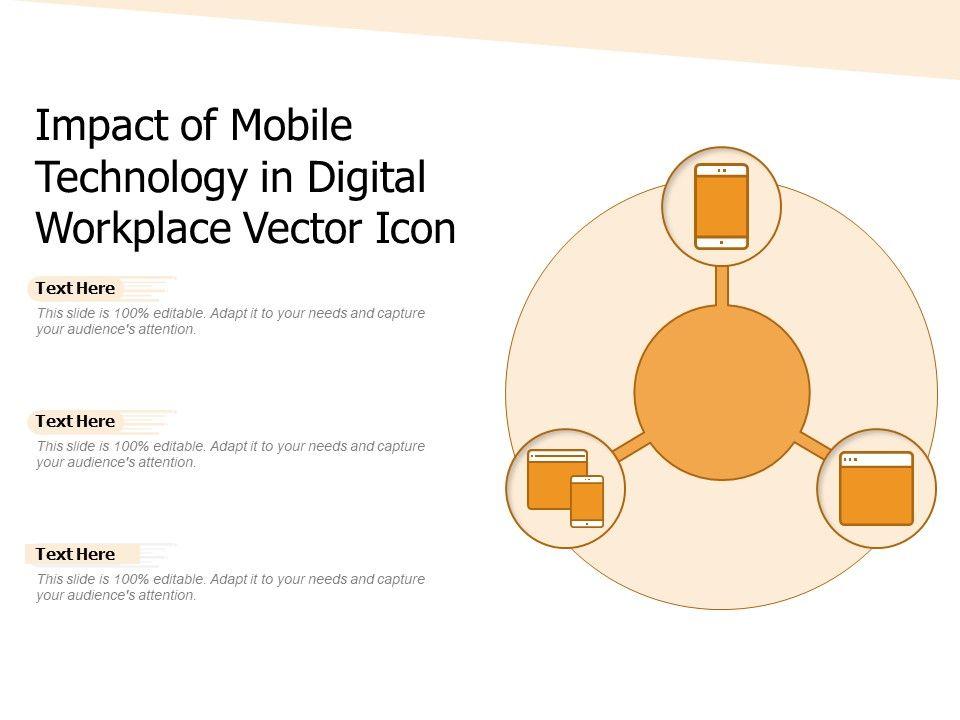 Impact of Mobile Technology in Digital Workplace Vector Icon

Text Here

This slide is 100% editable. Adapt it to your needs and capture your audience's attention.

Text Here

This slide is 100% editable. Adapt it to your needs and capture your audience's attention.

Text Here

This slide is 100% editable. Adapt it to your needs and capture your audience's attention.